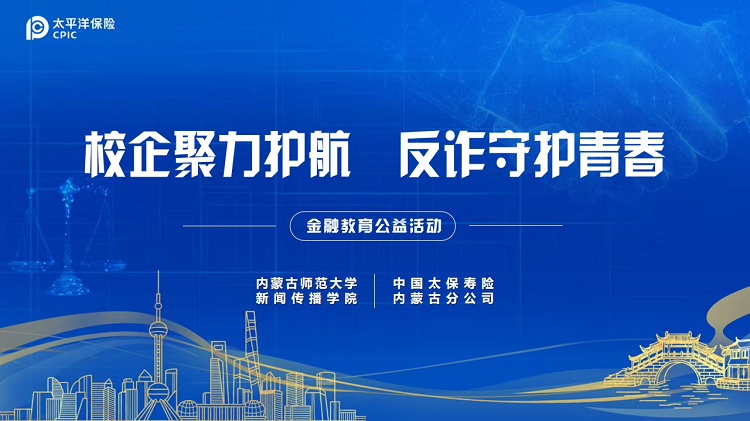 太平洋保险
CPIC

校企聚力护航　反诈守护青春

金融教育公益活动

内蒙古师范大学
新闻传播学院

中国太保寿险
内蒙古分公司